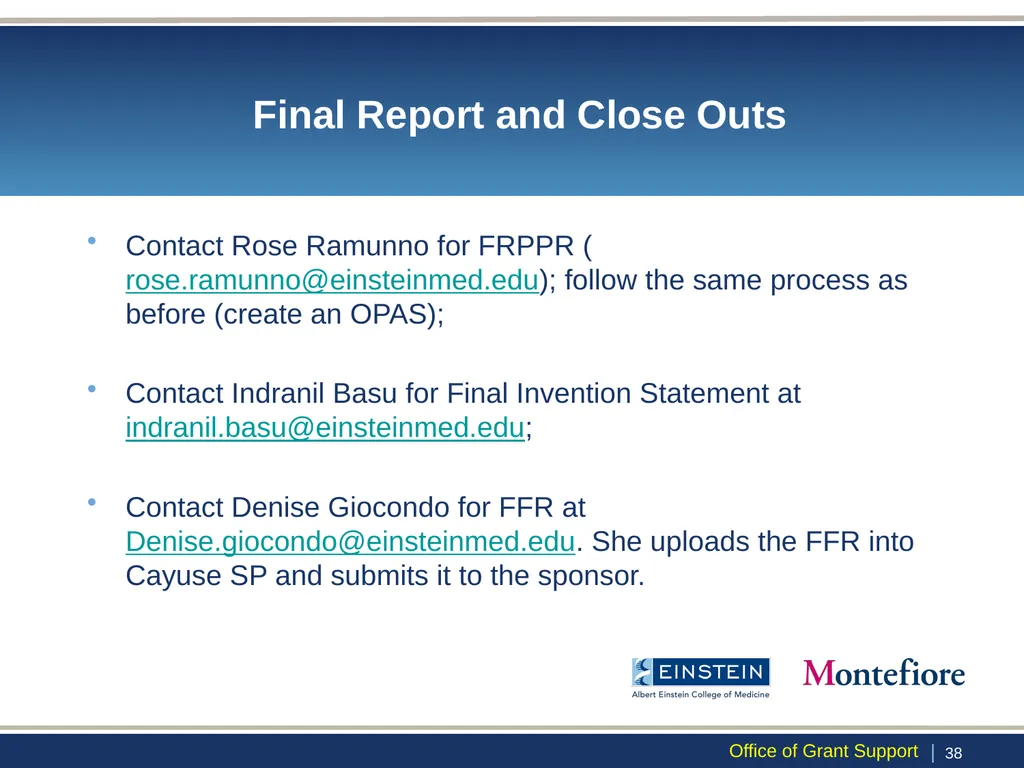 Final Report and Close Outs

• Contact Rose Ramunno for FRPPR ( rose.ramunno@einsteinmed.edu); follow the same process as before (create an OPAS);

• Contact Indranil Basu for Final Invention Statement at indranil.basu@einsteinmed.edu;

• Contact Denise Giocondo for FFR at Denise.giocondo@einsteinmed.edu. She uploads the FFR into Cayuse SP and submits it to the sponsor.

EINSTEIN
Albert Einstein College of Medicine

Montefiore

Office of Grant Support | 38